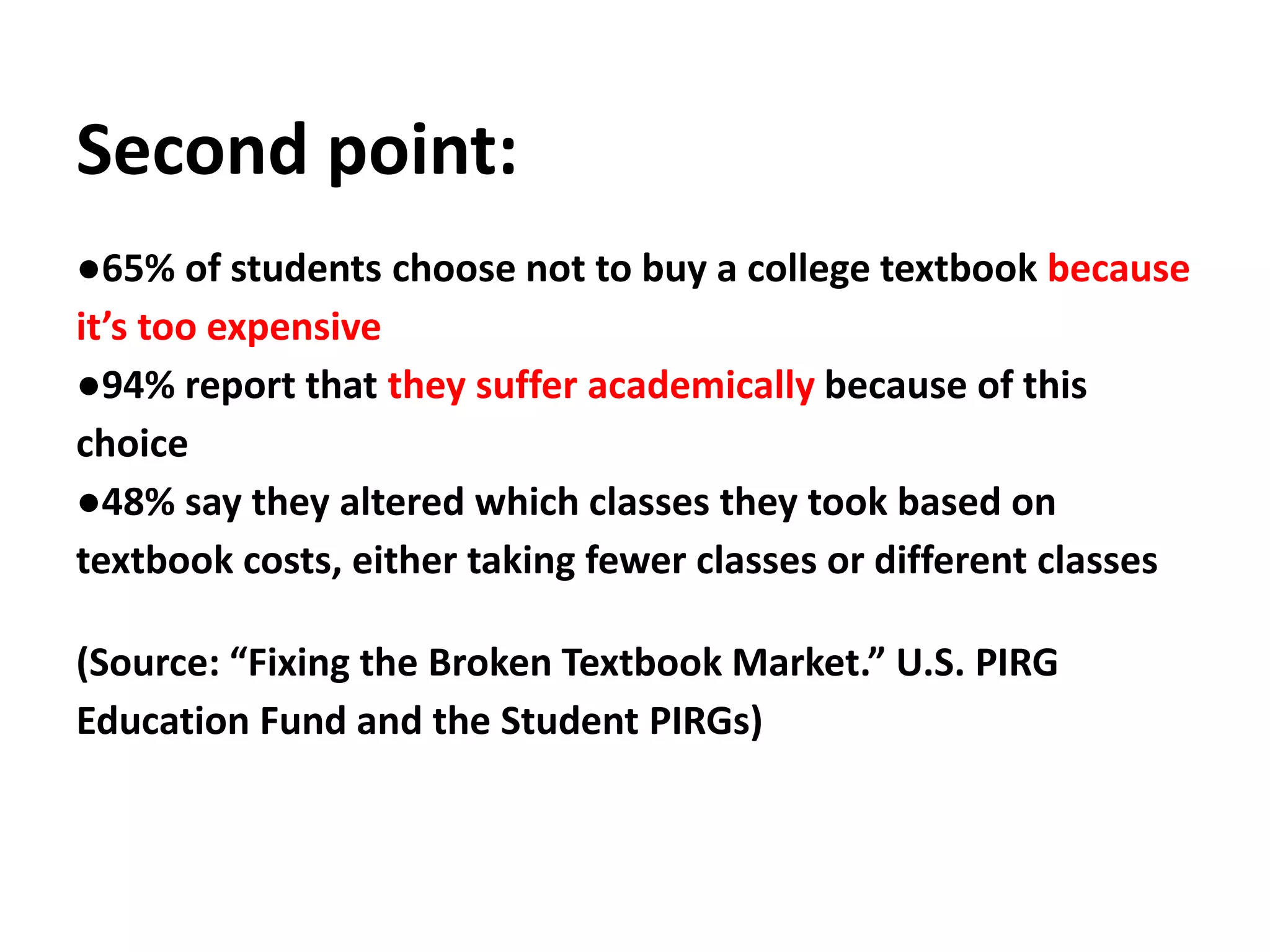 Second point:

●65% of students choose not to buy a college textbook because it’s too expensive
●94% report that they suffer academically because of this choice
●48% say they altered which classes they took based on textbook costs, either taking fewer classes or different classes

(Source: “Fixing the Broken Textbook Market.” U.S. PIRG Education Fund and the Student PIRGs)